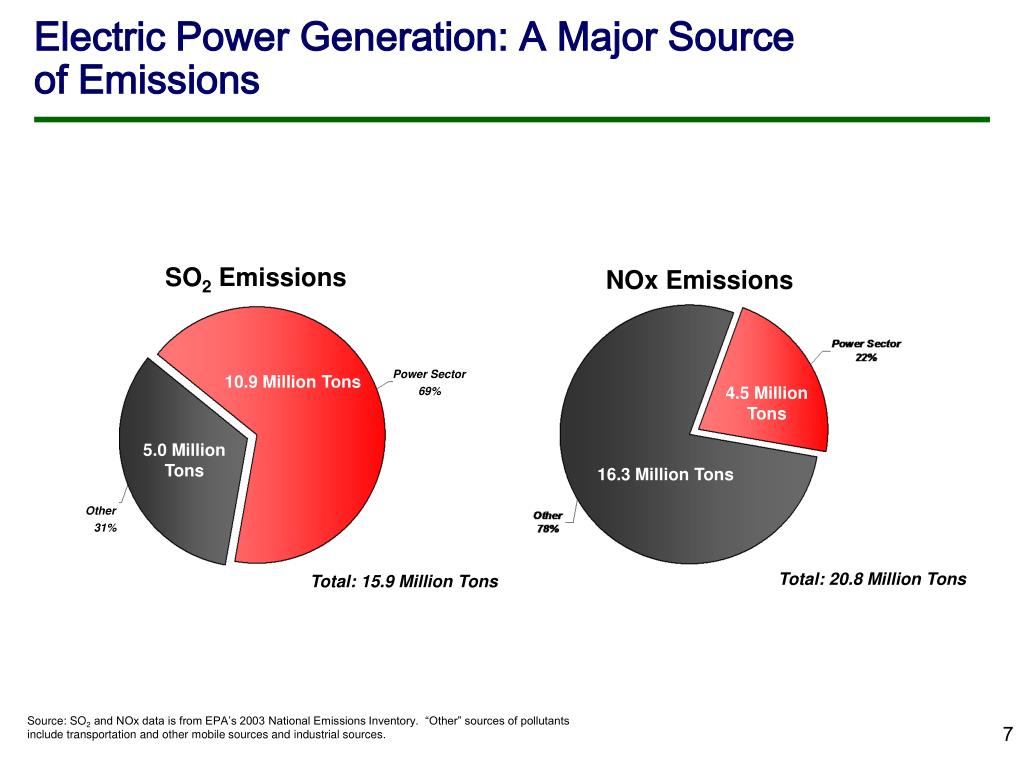 Electric Power Generation: A Major Source of Emissions

$SO_2$ Emissions

10.9 Million Tons

Power Sector
69%

5.0 Million Tons

Other
31%

Total: 15.9 Million Tons

NOx Emissions

Power Sector
22%

4.5 Million Tons

16.3 Million Tons

Other
78%

Total: 20.8 Million Tons

Source: $SO_2$ and NOx data is from EPA's 2003 National Emissions Inventory. "Other" sources of pollutants include transportation and other mobile sources and industrial sources.

7